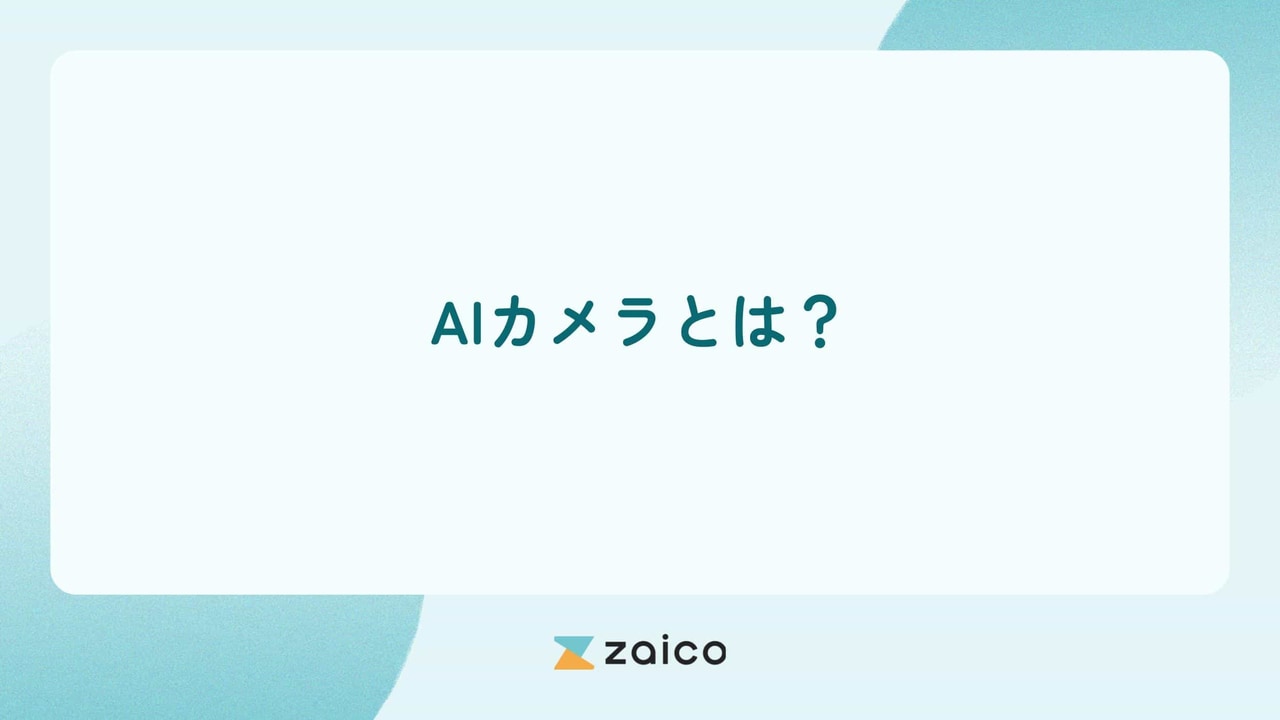 AIカメラとは？

zaico